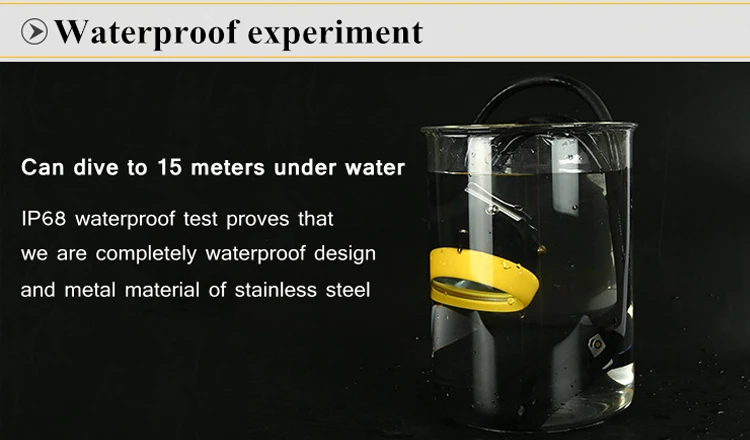 Waterproof experiment

Can dive to 15 meters under water

IP68 waterproof test proves that we are completely waterproof design and metal material of stainless steel